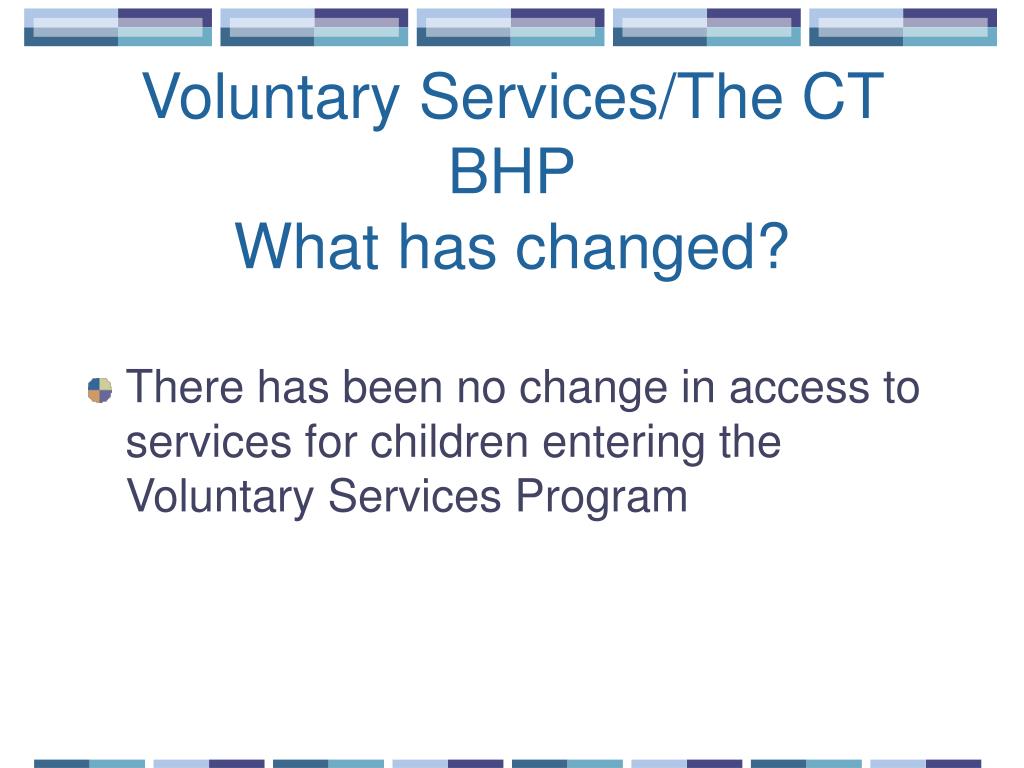 Voluntary Services/The CT BHP
What has changed?

There has been no change in access to services for children entering the Voluntary Services Program